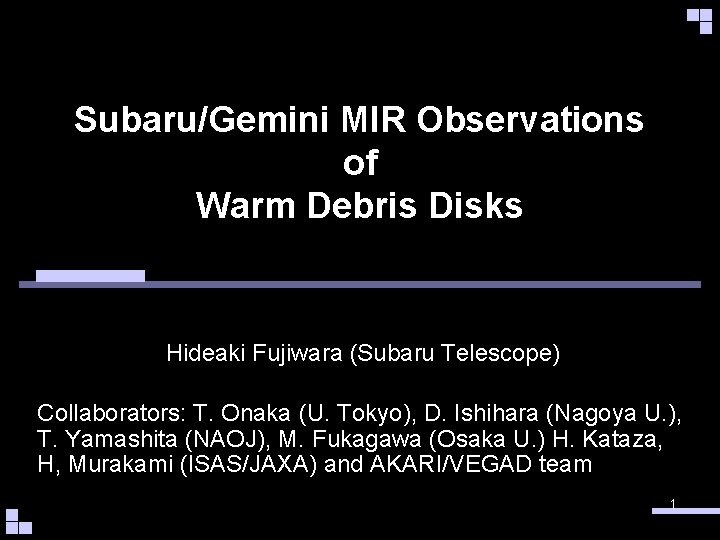 Subaru/Gemini MIR Observations of Warm Debris Disks

Hideaki Fujiwara (Subaru Telescope)

Collaborators: T. Onaka (U. Tokyo), D. Ishihara (Nagoya U.), T. Yamashita (NAOJ), M. Fukagawa (Osaka U.) H. Kataza, H, Murakami (ISAS/JAXA) and AKARI/VEGAD team

1